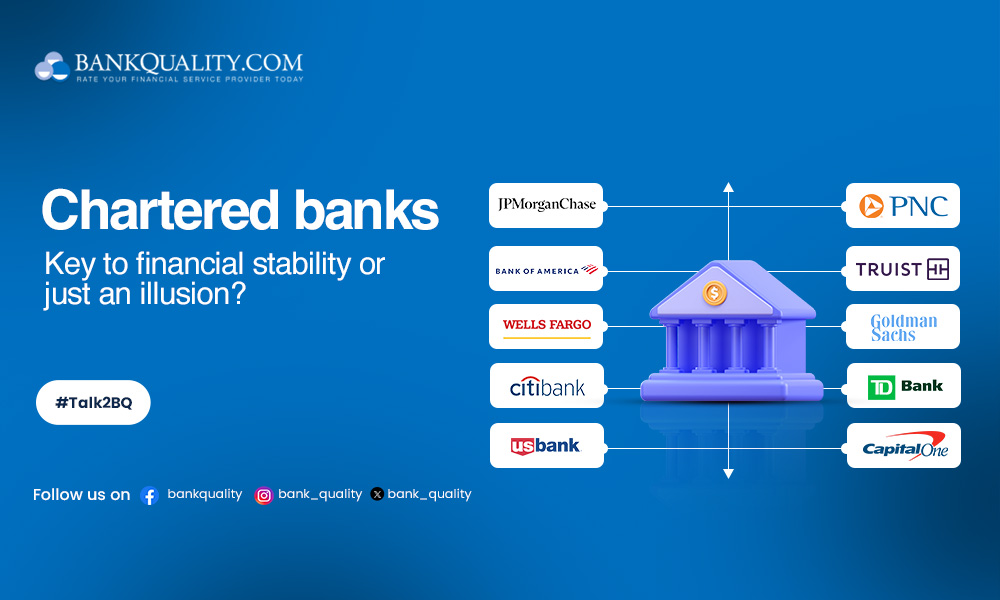 BANKQUALITY.COM
RATE YOUR FINANCIAL SERVICE PROVIDER TODAY

Chartered banks

Key to financial stability or just an illusion?

#Talk2BQ

Follow us on bankquality bank_quality bank_quality

JPMorganChase
BANK OF AMERICA
WELLS FARGO
citibank
usbank

PNC
TRUIST
Goldman Sachs
TD Bank
Capital One